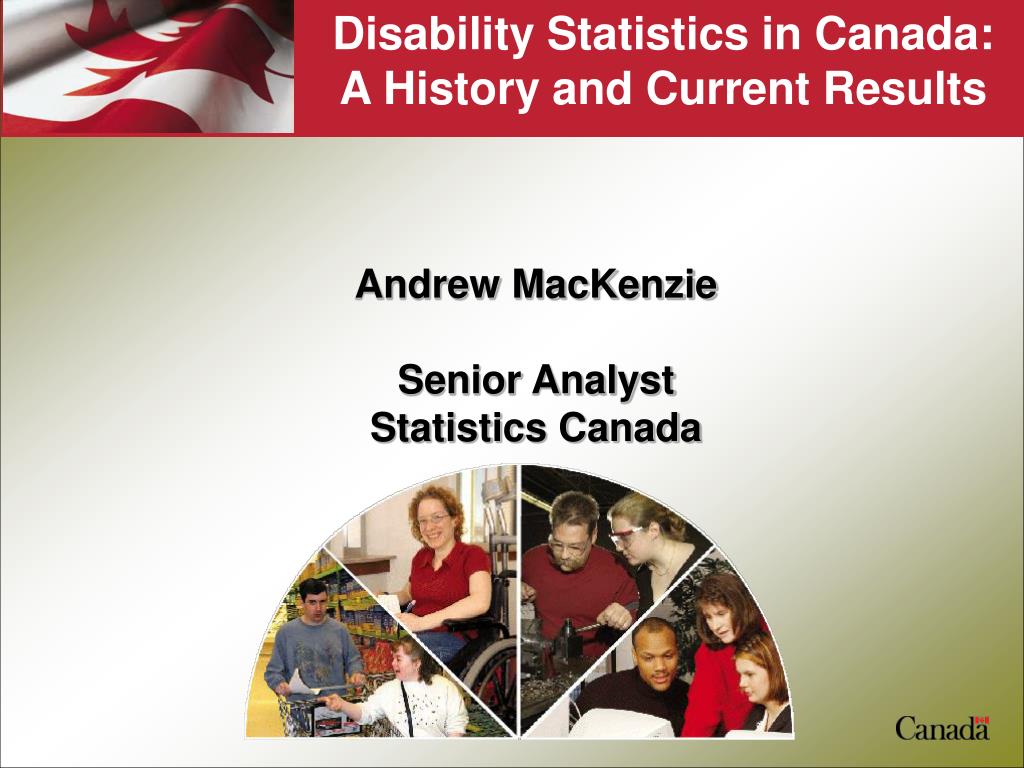 Disability Statistics in Canada: A History and Current Results

Andrew MacKenzie

Senior Analyst
Statistics Canada

Canada